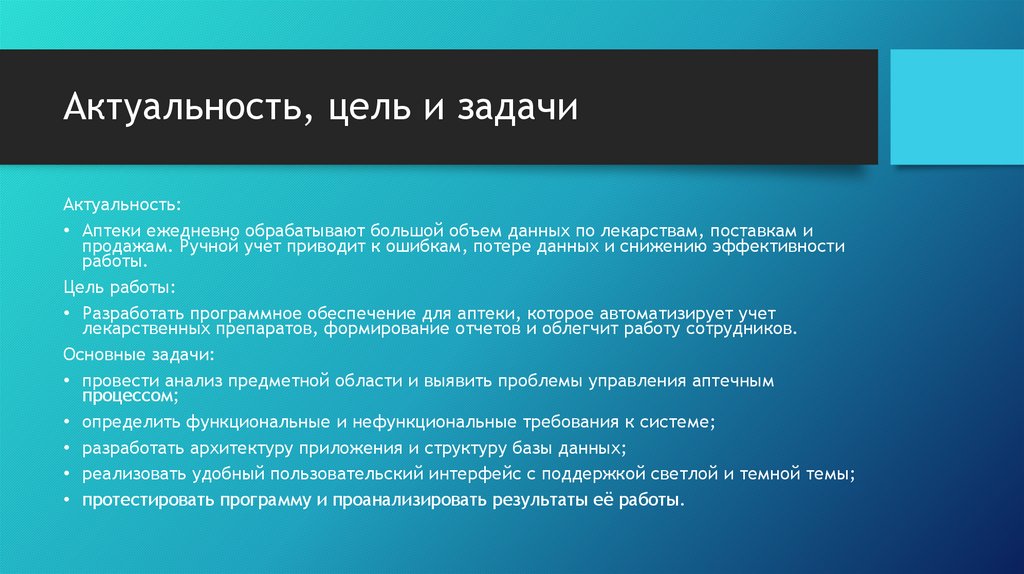 Актуальность, цель и задачи

Актуальность:

• Аптеки ежедневно обрабатывают большой объем данных по лекарствам, поставкам и продажам. Ручной учет приводит к ошибкам, потере данных и снижению эффективности работы.

Цель работы:

• Разработать программное обеспечение для аптеки, которое автоматизирует учет лекарственных препаратов, формирование отчетов и облегчит работу сотрудников.

Основные задачи:

• провести анализ предметной области и выявить проблемы управления аптечным процессом;
• определить функциональные и нефункциональные требования к системе;
• разработать архитектуру приложения и структуру базы данных;
• реализовать удобный пользовательский интерфейс с поддержкой светлой и темной темы;
• протестировать программу и проанализировать результаты её работы.